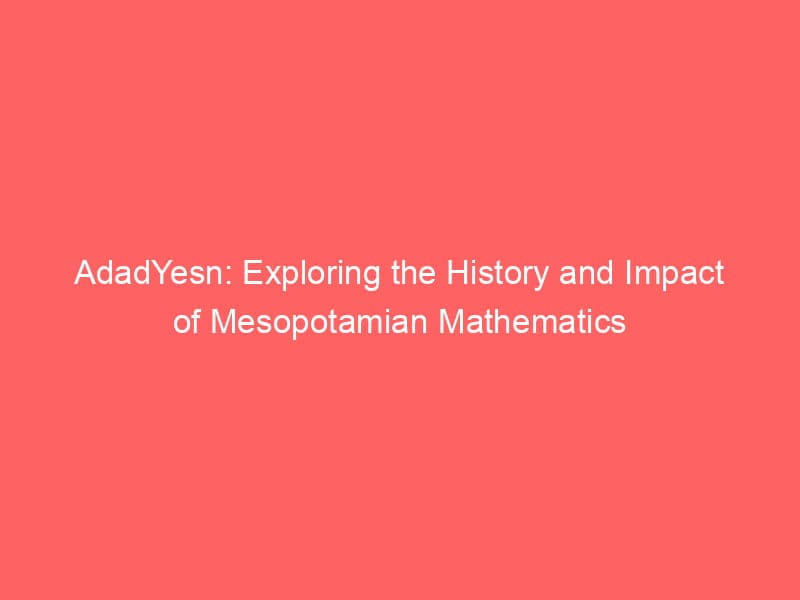 AdadYesn: Exploring the History and Impact of Mesopotamian Mathematics